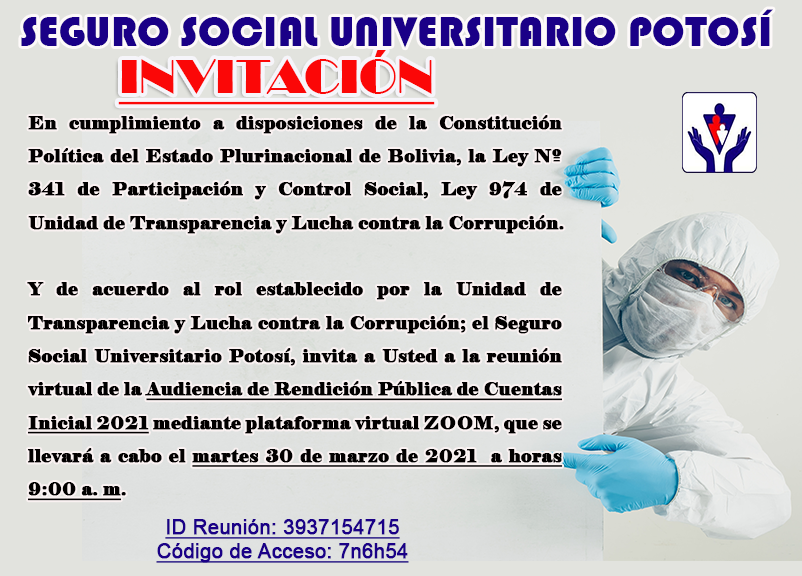 SEGURO SOCIAL UNIVERSITARIO POTOSÍ

INVITACIÓN

En cumplimiento a disposiciones de la Constitución Política del Estado Plurinacional de Bolivia, la Ley Nº 341 de Participación y Control Social, Ley 974 de Unidad de Transparencia y Lucha contra la Corrupción.

Y de acuerdo al rol establecido por la Unidad de Transparencia y Lucha contra la Corrupción; el Seguro Social Universitario Potosí, invita a Usted a la reunión virtual de la Audiencia de Rendición Pública de Cuentas Inicial 2021 mediante plataforma virtual ZOOM, que se llevará a cabo el martes 30 de marzo de 2021 a horas 9:00 a. m.

ID Reunión: 3937154715
Código de Acceso: 7n6h54